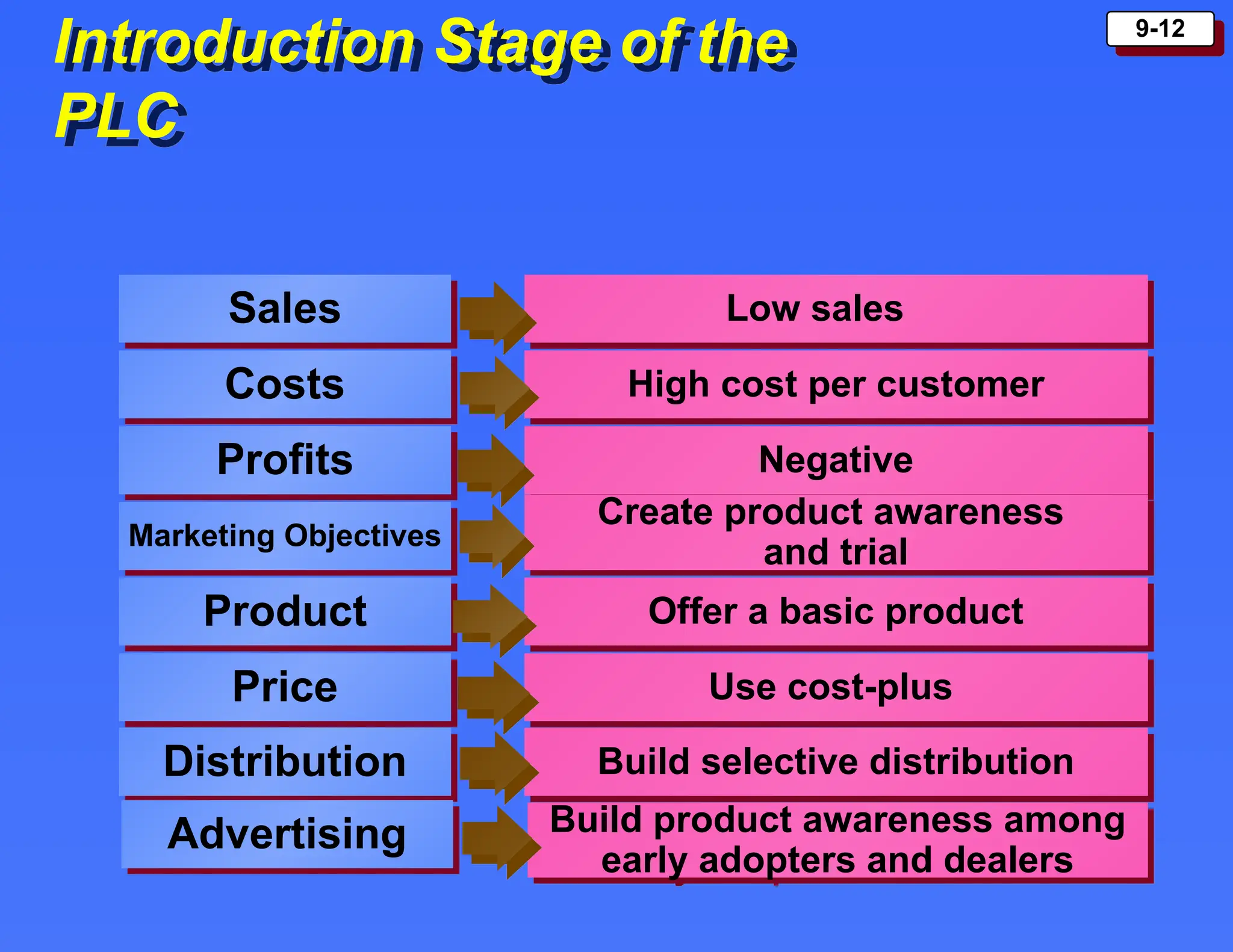 Introduction Stage of the PLC

9-12

Sales
Low sales

Costs
High cost per customer

Profits
Negative

Marketing Objectives
Create product awareness and trial

Product
Offer a basic product

Price
Use cost-plus

Distribution
Build selective distribution

Advertising
Build product awareness among early adopters and dealers